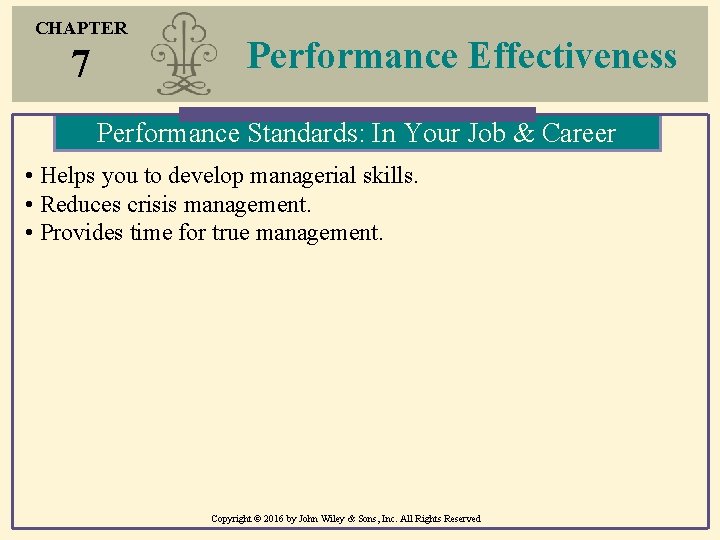 CHAPTER
7

Performance Effectiveness

Performance Standards: In Your Job & Career

• Helps you to develop managerial skills.
• Reduces crisis management.
• Provides time for true management.

Copyright © 2016 by John Wiley & Sons, Inc. All Rights Reserved